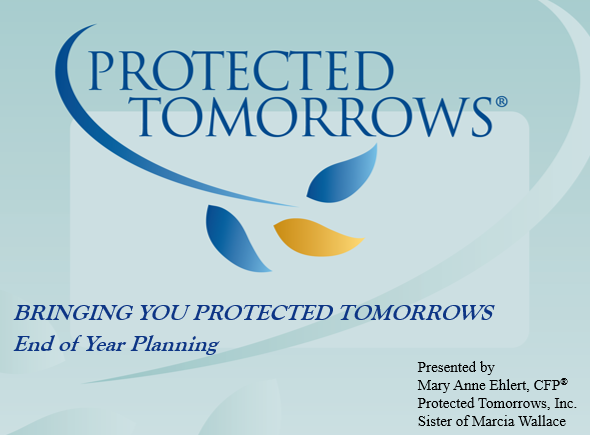 PROTECTED TOMORROWS®

BRINGING YOU PROTECTED TOMORROWS
End of Year Planning

Presented by
Mary Anne Ehlert, CFP®
Protected Tomorrows, Inc.
Sister of Marcia Wallace